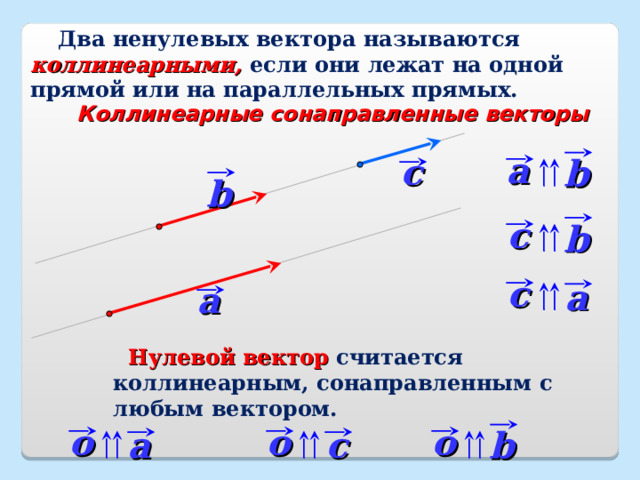 Два ненулевых вектора называются коллинеарными, если они лежат на одной прямой или на параллельных прямых.

Коллинеарные сонаправленные векторы

$\vec{c}$

$\vec{b}$

$\vec{a}$

$\vec{a} \uparrow\uparrow \vec{b}$

$\vec{c} \uparrow\uparrow \vec{b}$

$\vec{c} \uparrow\uparrow \vec{a}$

Нулевой вектор считается коллинеарным, сонаправленным с любым вектором.

$\vec{o} \uparrow\uparrow \vec{a}$ $\vec{o} \uparrow\uparrow \vec{c}$ $\vec{o} \uparrow\uparrow \vec{b}$